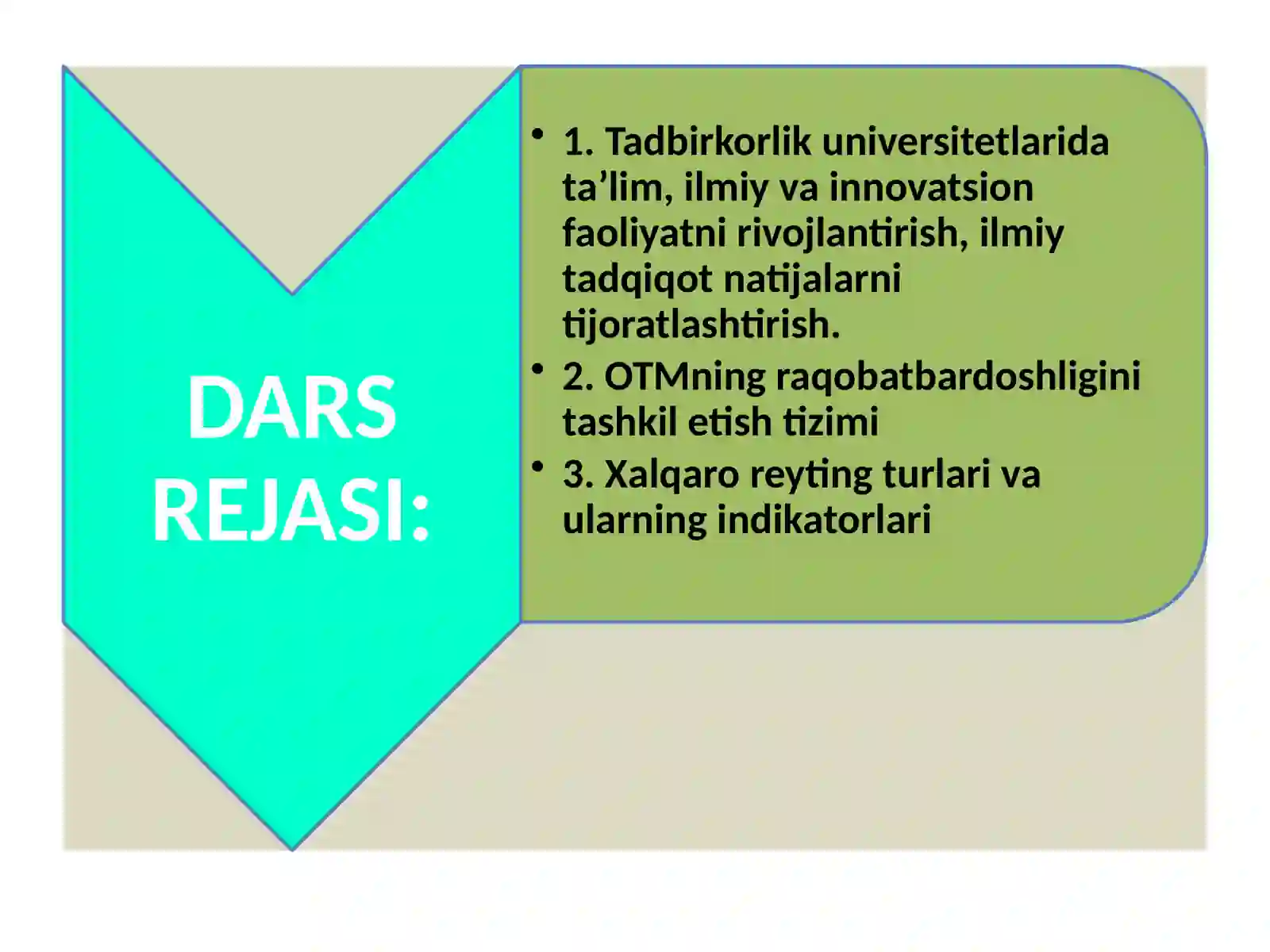 DARS REJASI:

• 1. Tadbirkorlik universitetlarida ta’lim, ilmiy va innovatsion faoliyatni rivojlantirish, ilmiy tadqiqot natijalarni tijoratlashtirish.

• 2. OTMning raqobatbardoshligini tashkil etish tizimi

• 3. Xalqaro reyting turlari va ularning indikatorlari